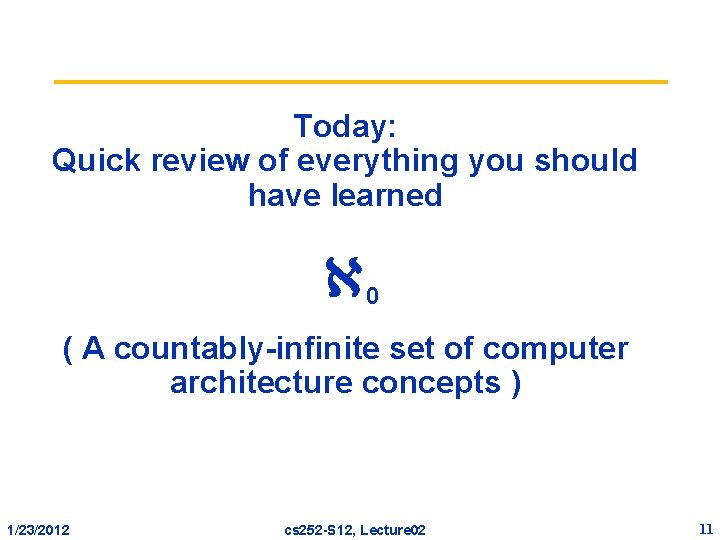 Today:
Quick review of everything you should have learned

$\aleph_0$

( A countably-infinite set of computer architecture concepts )

1/23/2012

cs252-S12, Lecture02

11